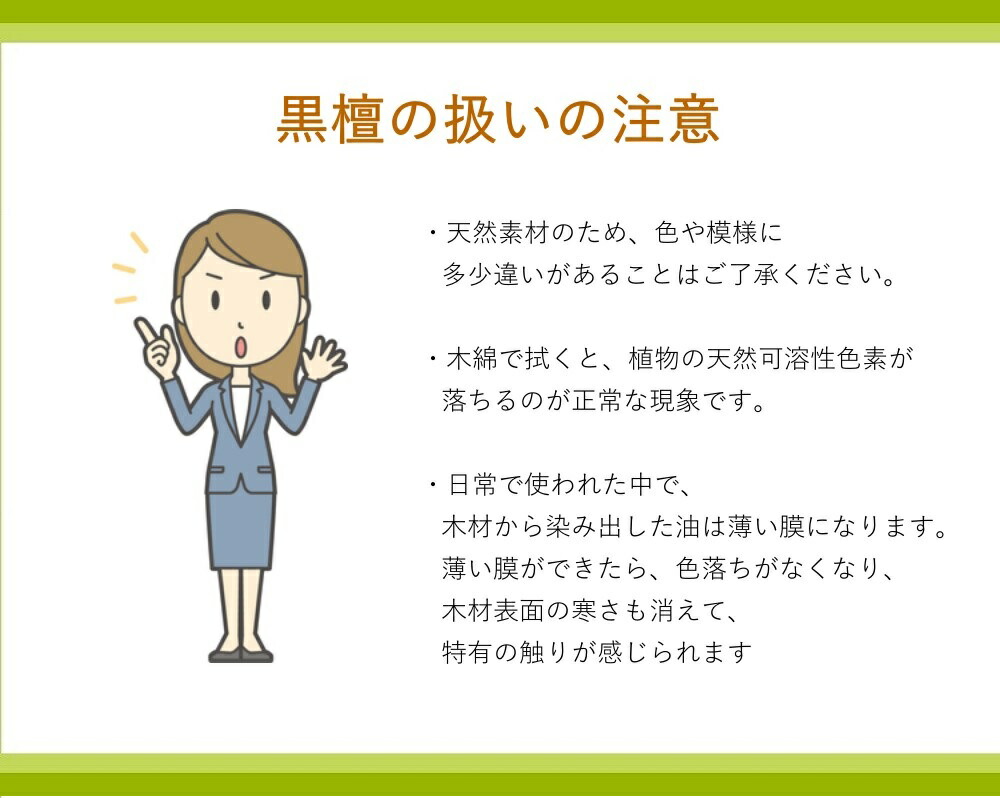 黒檀の扱いの注意

・天然素材のため、色や模様に多少違いがあることはご了承ください。

・木綿で拭くと、植物の天然可溶性色素が落ちるのが正常な現象です。

・日常で使われた中で、木材から染み出した油は薄い膜になります。薄い膜ができたら、色落ちがなくなり、木材表面の寒さも消えて、特有の触りが感じられます